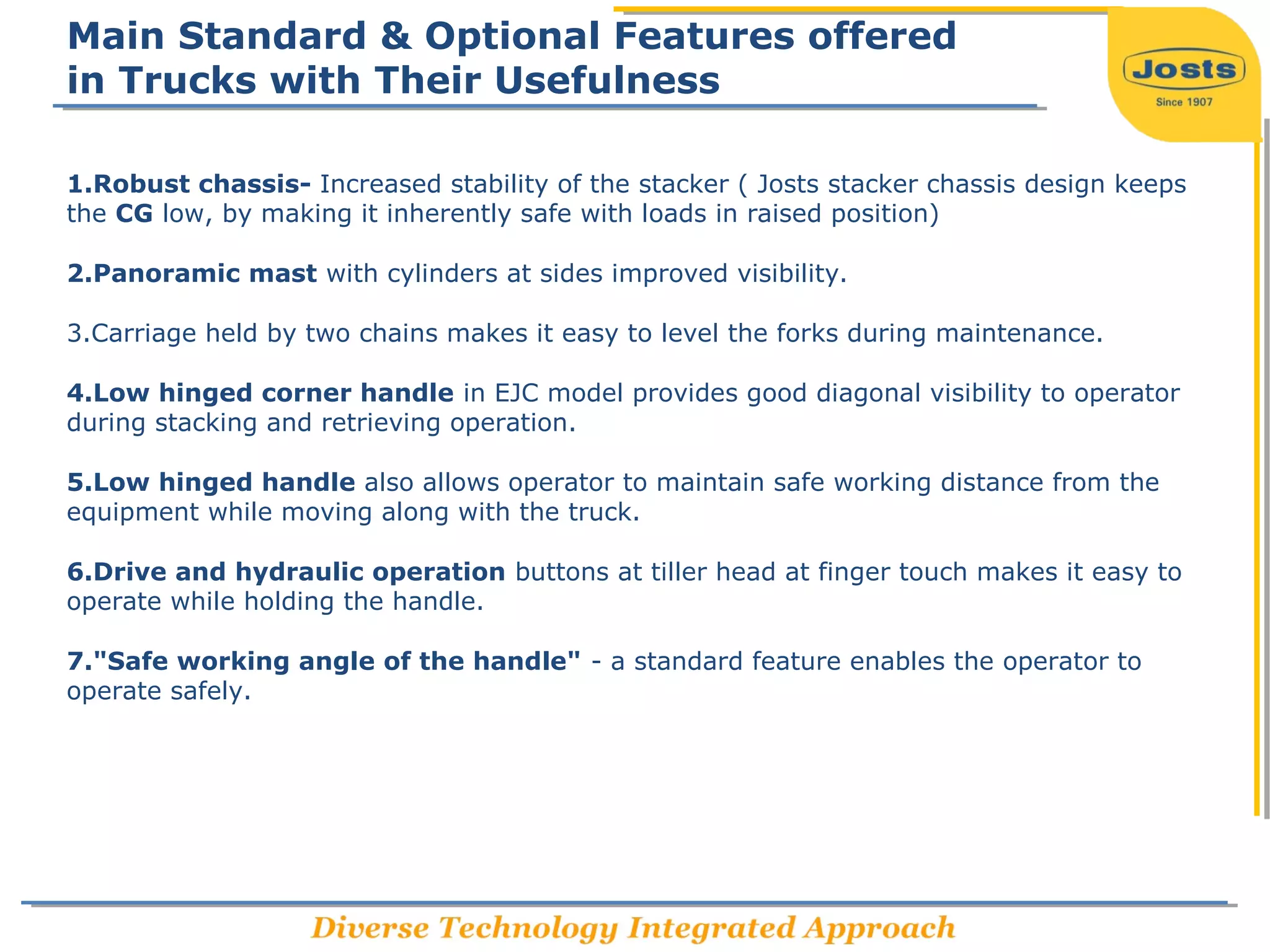 Main Standard & Optional Features offered in Trucks with Their Usefulness

Josts
Since 1907

1.Robust chassis- Increased stability of the stacker ( Josts stacker chassis design keeps the CG low, by making it inherently safe with loads in raised position)

2.Panoramic mast with cylinders at sides improved visibility.

3.Carriage held by two chains makes it easy to level the forks during maintenance.

4.Low hinged corner handle in EJC model provides good diagonal visibility to operator during stacking and retrieving operation.

5.Low hinged handle also allows operator to maintain safe working distance from the equipment while moving along with the truck.

6.Drive and hydraulic operation buttons at tiller head at finger touch makes it easy to operate while holding the handle.

7."Safe working angle of the handle" - a standard feature enables the operator to operate safely.

Diverse Technology Integrated Approach